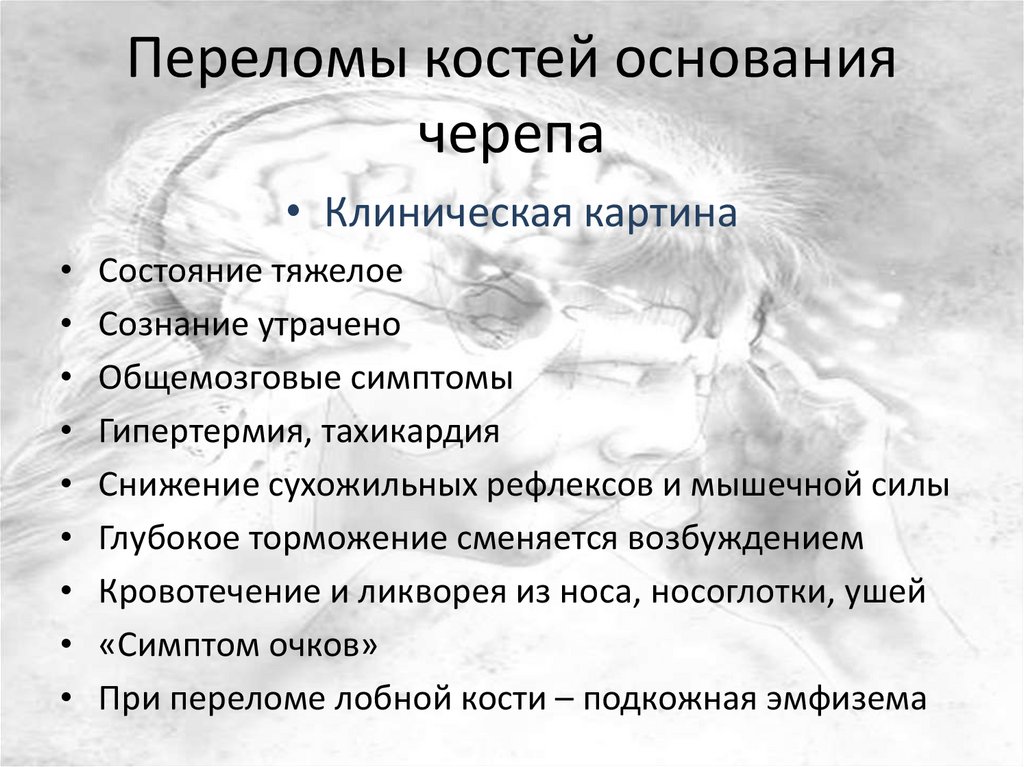 Переломы костей основания черепа

• Клиническая картина

• Состояние тяжелое
• Сознание утрачено
• Общемозговые симптомы
• Гипертермия, тахикардия
• Снижение сухожильных рефлексов и мышечной силы
• Глубокое торможение сменяется возбуждением
• Кровотечение и ликворея из носа, носоглотки, ушей
• «Симптом очков»
• При переломе лобной кости – подкожная эмфизема